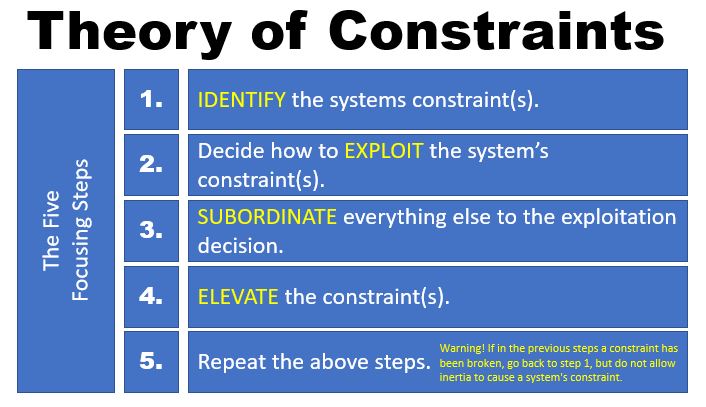 Theory of Constraints

The Five Focusing Steps

1. IDENTIFY the systems constraint(s).

2. Decide how to EXPLOIT the system's constraint(s).

3. SUBORDINATE everything else to the exploitation decision.

4. ELEVATE the constraint(s).

5. Repeat the above steps.

Warning! If in the previous steps a constraint has been broken, go back to step 1, but do not allow inertia to cause a system's constraint.